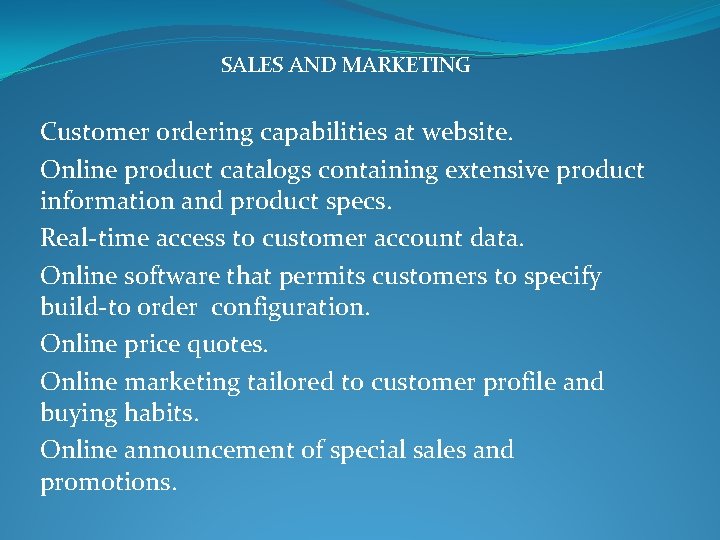 SALES AND MARKETING

Customer ordering capabilities at website.

Online product catalogs containing extensive product information and product specs.

Real-time access to customer account data.

Online software that permits customers to specify build-to order configuration.

Online price quotes.

Online marketing tailored to customer profile and buying habits.

Online announcement of special sales and promotions.